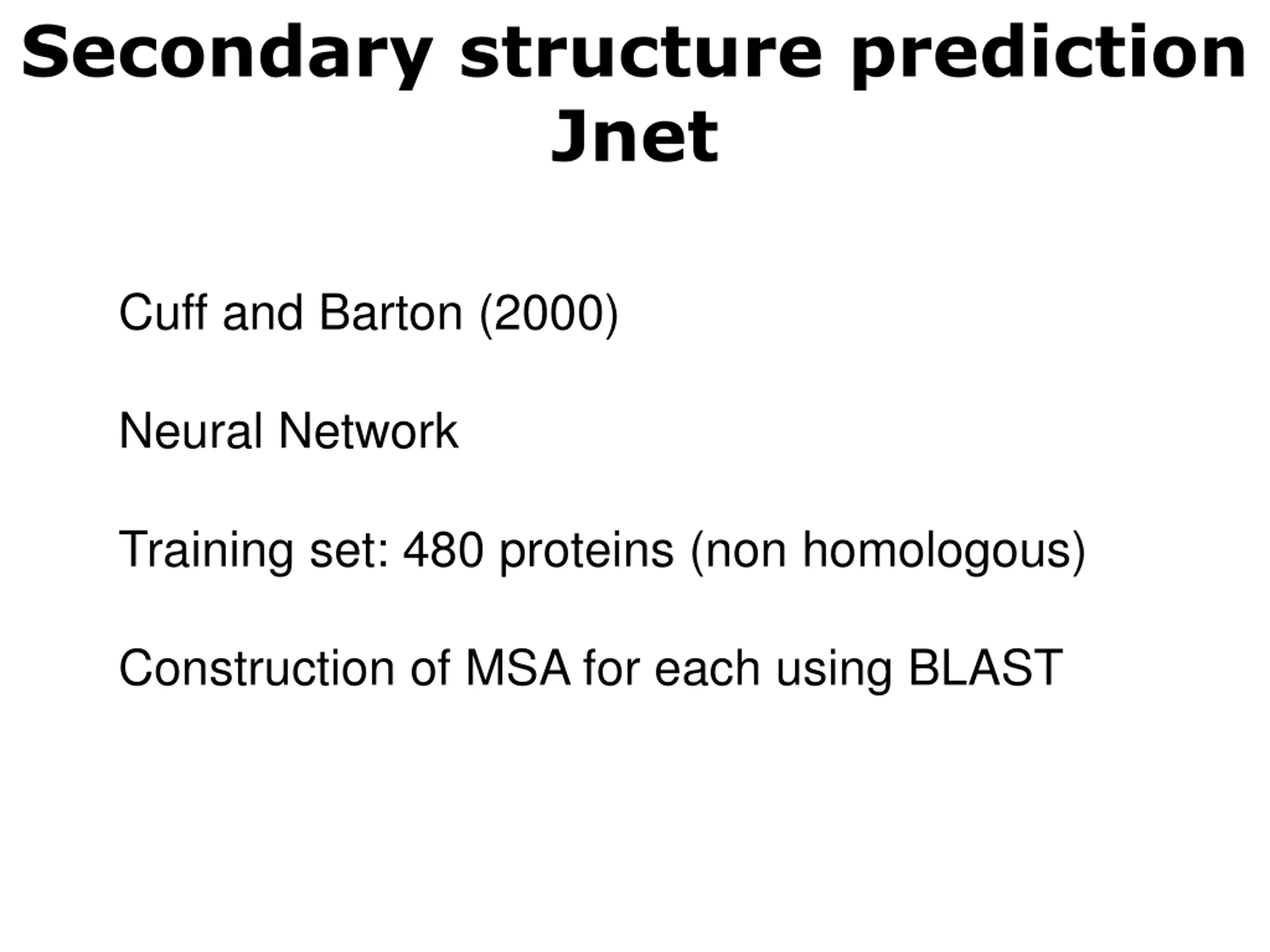 Secondary structure prediction
Jnet

Cuff and Barton (2000)

Neural Network

Training set: 480 proteins (non homologous)

Construction of MSA for each using BLAST